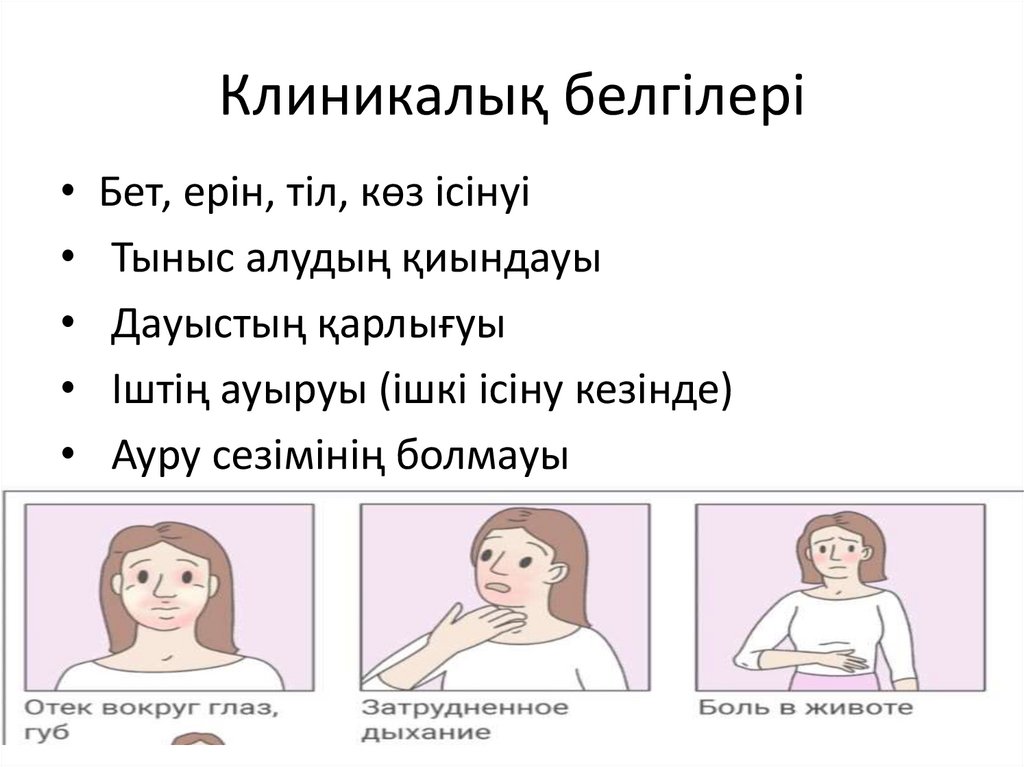 Клиникалық белгілері

• Бет, ерін, тіл, көз ісінуі
• Тыныс алудың қиындауы
• Дауыстың қарлығуы
• Іштің ауыруы (ішкі ісіну кезінде)
• Ауру сезімінің болмауы

Отек вокруг глаз, губ

Затрудненное дыхание

Боль в животе